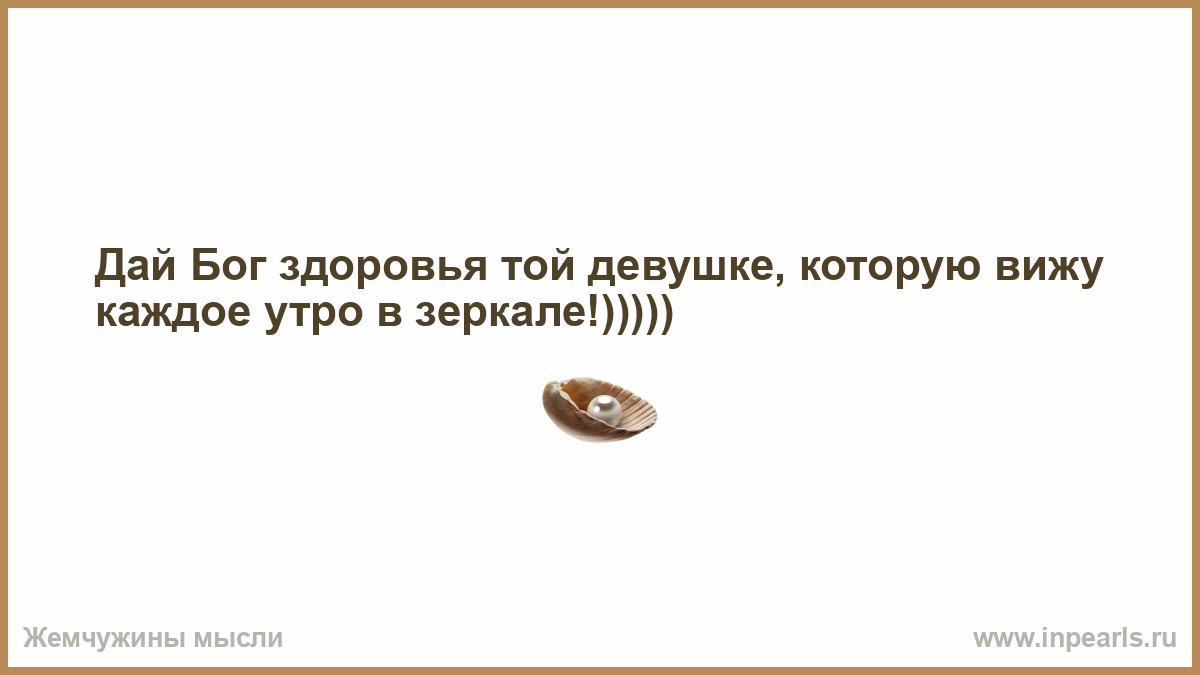 Дай Бог здоровья той девушке, которую вижу каждое утро в зеркале!)))))

Жемчужины мысли

www.inpearls.ru